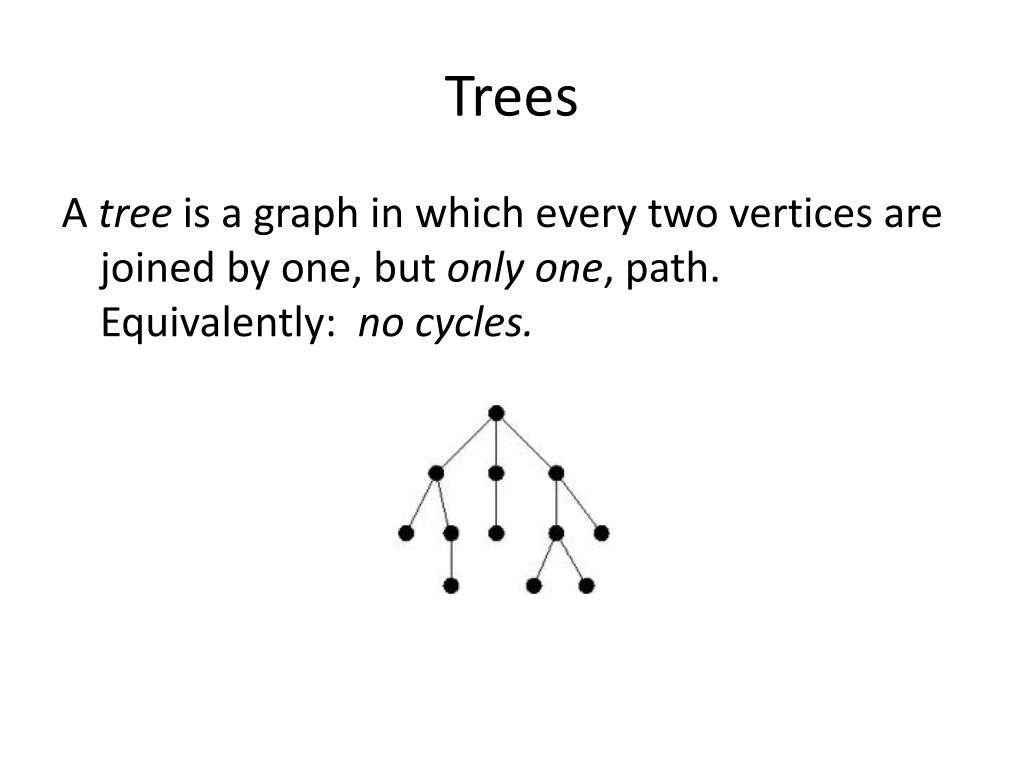 Trees

A tree is a graph in which every two vertices are joined by one, but only one, path. Equivalently: no cycles.